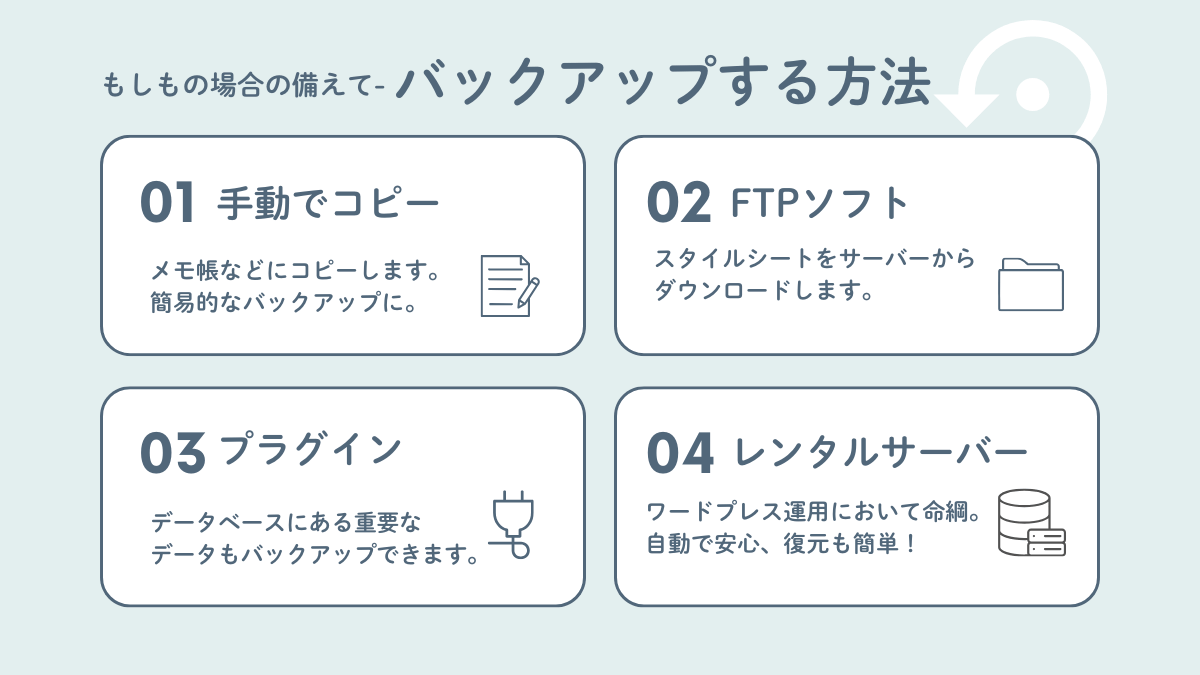 もしもの場合の備えて- バックアップする方法

01 手動でコピー

メモ帳などにコピーします。
簡易的なバックアップに。

02 FTPソフト

スタイルシートをサーバーから
ダウンロードします。

03 プラグイン

データベースにある重要な
データもバックアップできます。

04 レンタルサーバー

ワードプレス運用において命綱。
自動で安心、復元も簡単！